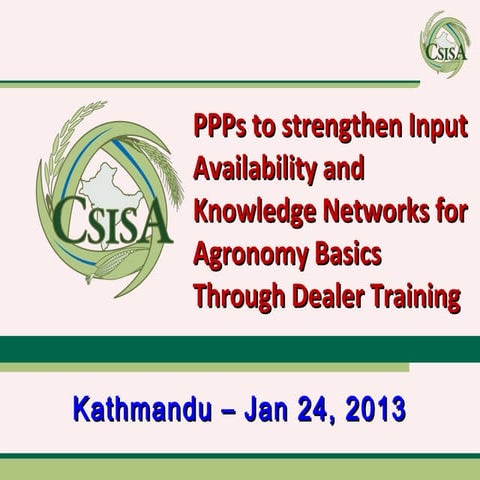 CSISA

CSISA

PPPs to strengthen Input Availability and Knowledge Networks for Agronomy Basics Through Dealer Training

Kathmandu – Jan 24, 2013